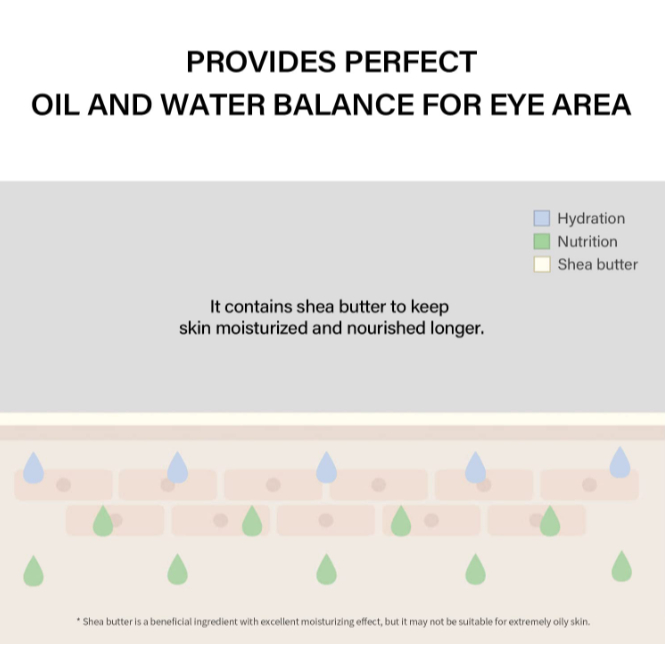 PROVIDES PERFECT
OIL AND WATER BALANCE FOR EYE AREA

Hydration
Nutrition
Shea butter

It contains shea butter to keep skin moisturized and nourished longer.

* Shea butter is a beneficial ingredient with excellent moisturizing effect, but it may not be suitable for extremely oily skin.